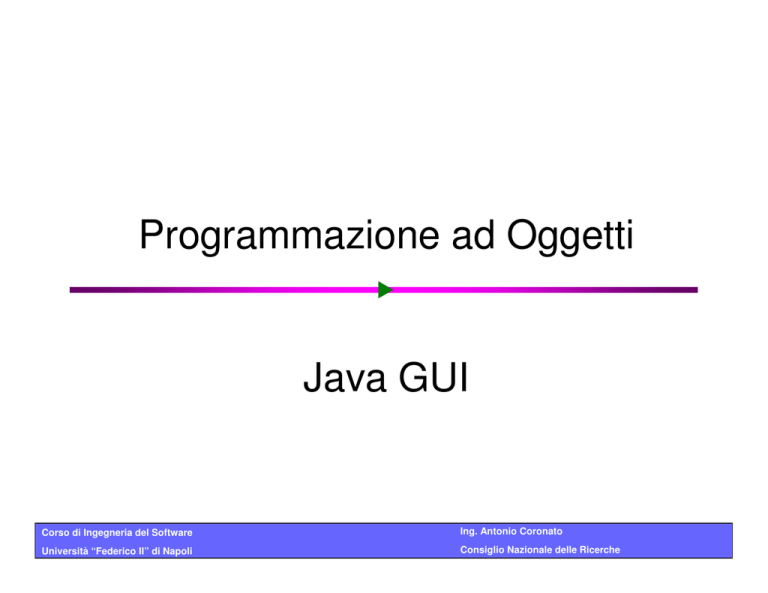 Programmazione ad Oggetti

Java GUI

Corso di Ingegneria del Software
Università "Federico II" di Napoli

Ing. Antonio Coronato
Consiglio Nazionale delle Ricerche